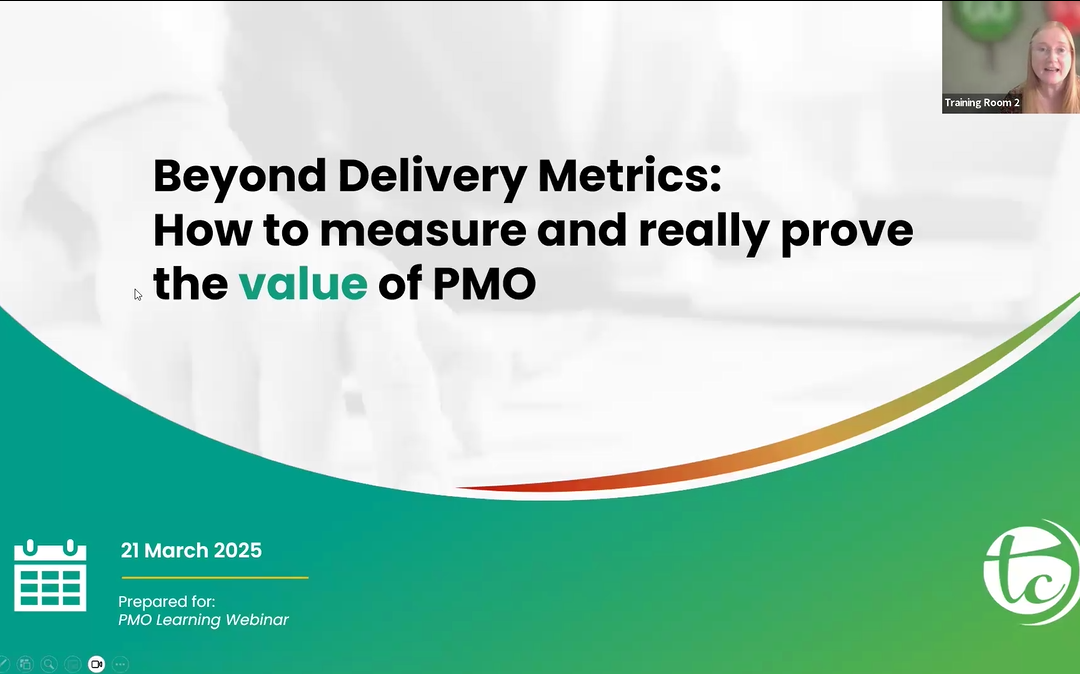 Training Room 2

Beyond Delivery Metrics:
How to measure and really prove the value of PMO

21 March 2025

Prepared for:
PMO Learning Webinar

tc